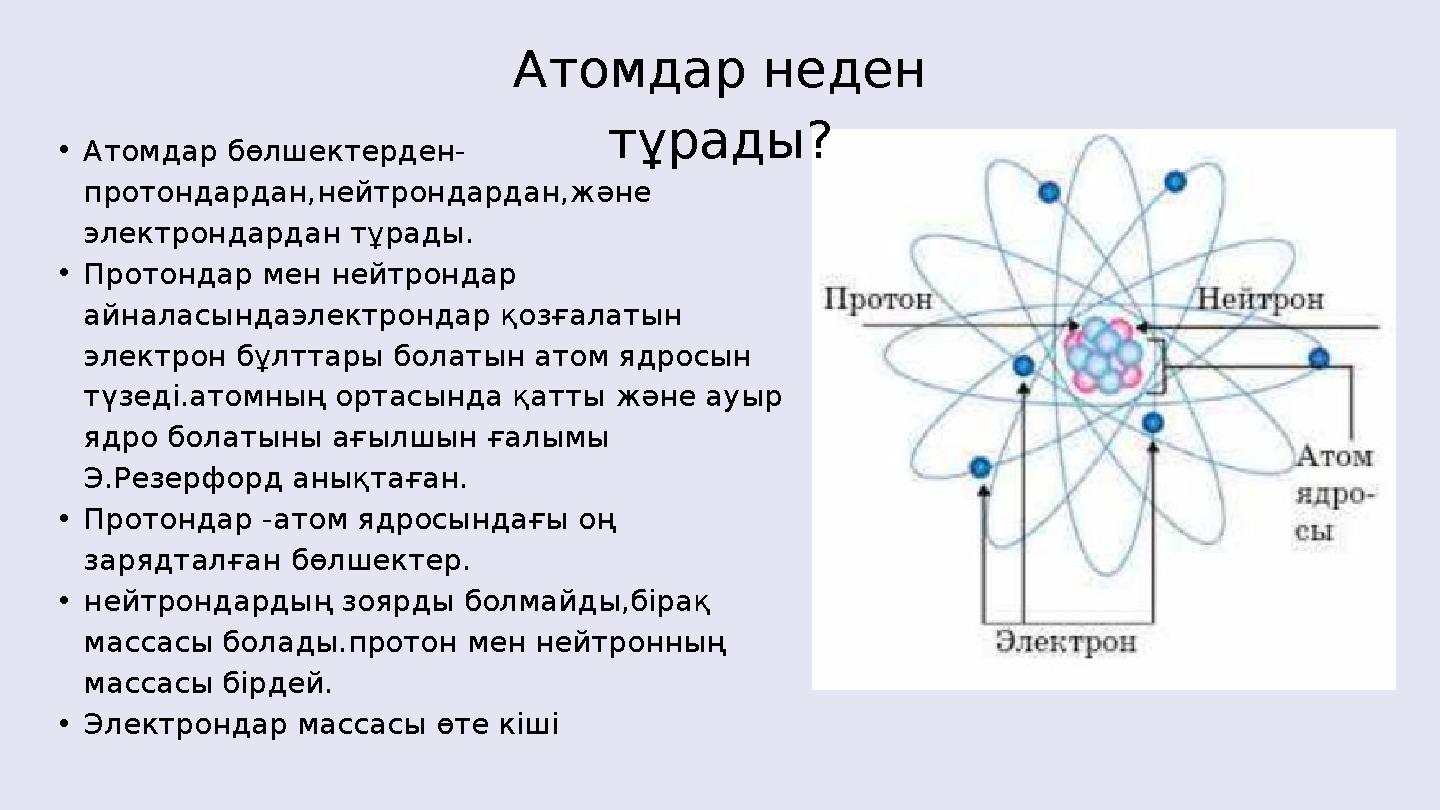 Атомдар неден тұрады?

• Атомдар бөлшектерден-протондардан,нейтрондардан,және электрондардан тұрады.
• Протондар мен нейтрондар айналасындаэлектрондар қозғалатын электрон бұлттары болатын атом ядросын түзеді.атомның ортасында қатты және ауыр ядро болатыны ағылшын ғалымы Э.Резерфорд анықтаған.
• Протондар -атом ядросындағы оң зарядталған бөлшектер.
• нейтрондардың зоярды болмайды,бірақ массасы болады.протон мен нейтронның массасы бірдей.
• Электрондар массасы өте кіші

Протон
Нейтрон
Атом ядросы
Электрон